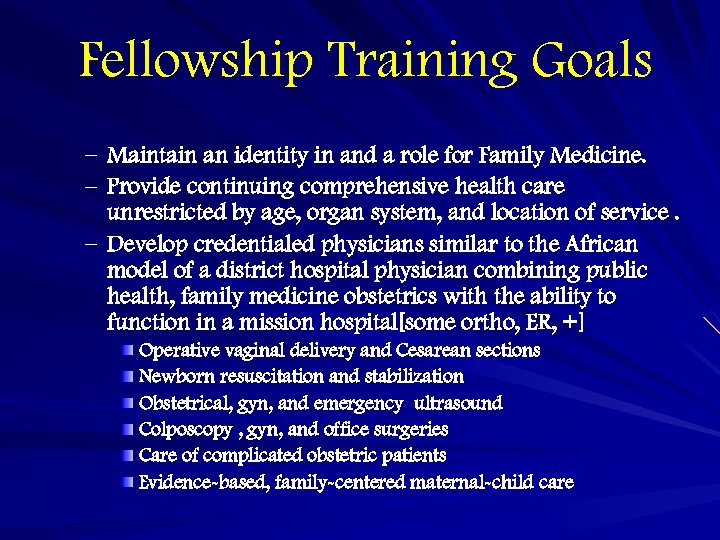 Fellowship Training Goals

– Maintain an identity in and a role for Family Medicine.
– Provide continuing comprehensive health care unrestricted by age, organ system, and location of service .
– Develop credentialed physicians similar to the African model of a district hospital physician combining public health, family medicine obstetrics with the ability to function in a mission hospital[some ortho, ER, +]
Operative vaginal delivery and Cesarean sections
Newborn resuscitation and stabilization
Obstetrical, gyn, and emergency ultrasound
Colposcopy , gyn, and office surgeries
Care of complicated obstetric patients
Evidence-based, family-centered maternal-child care